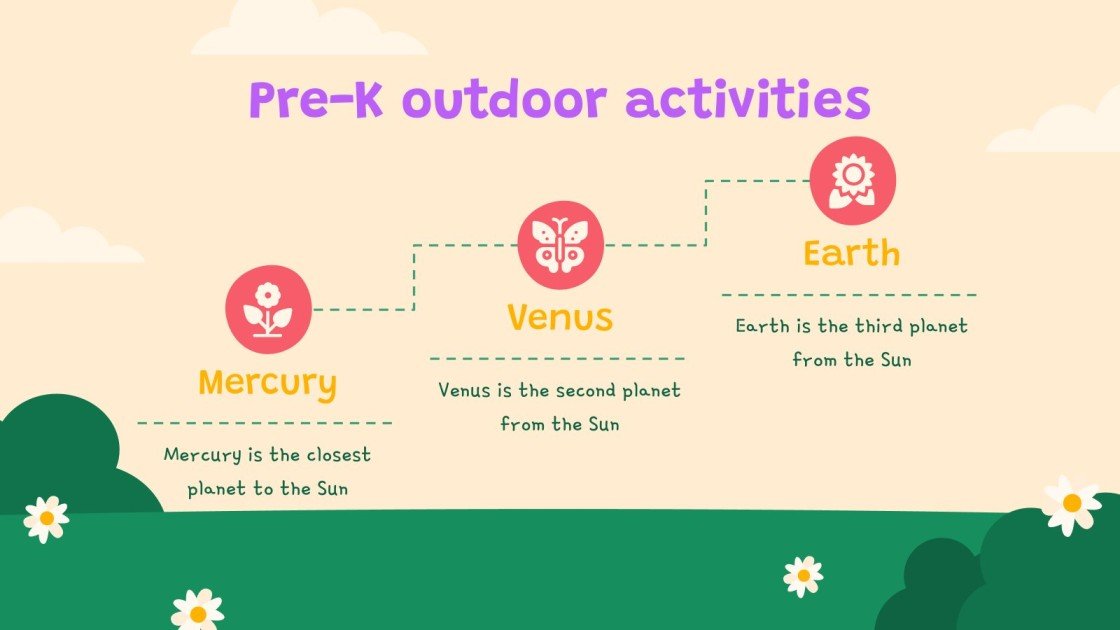 Pre-K outdoor activities

Mercury

Mercury is the closest planet to the Sun

Venus

Venus is the second planet from the Sun

Earth

Earth is the third planet from the Sun